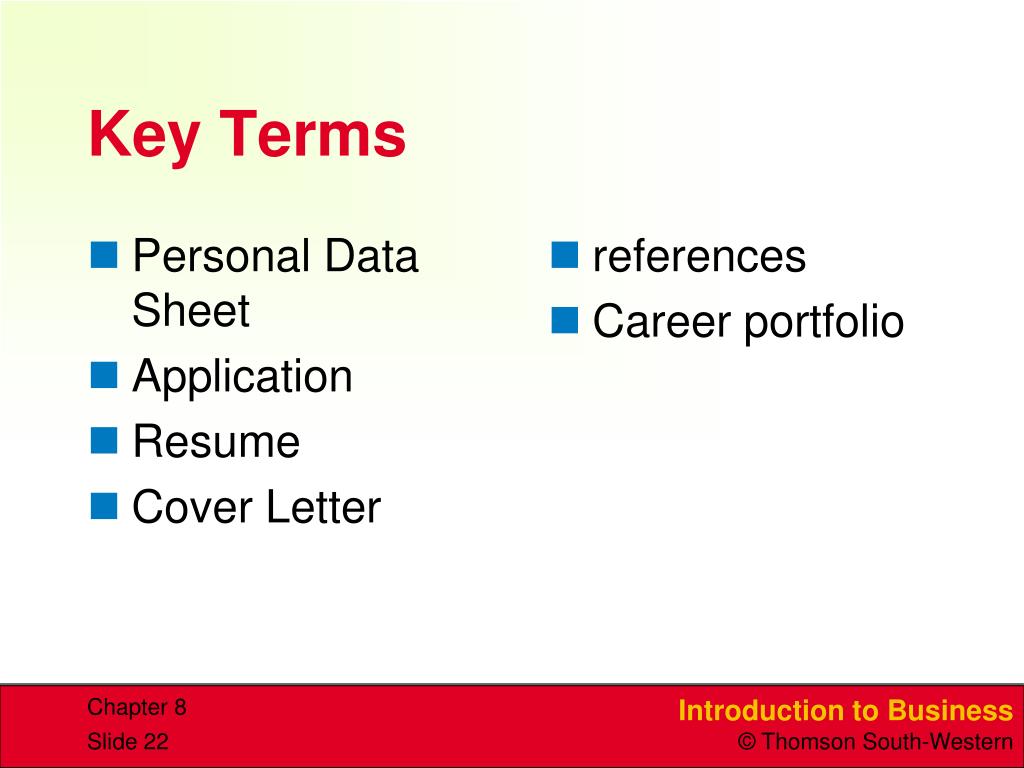 Key Terms

- Personal Data Sheet
- Application
- Resume
- Cover Letter

- references
- Career portfolio

Chapter 8
Slide 22

Introduction to Business
© Thomson South-Western